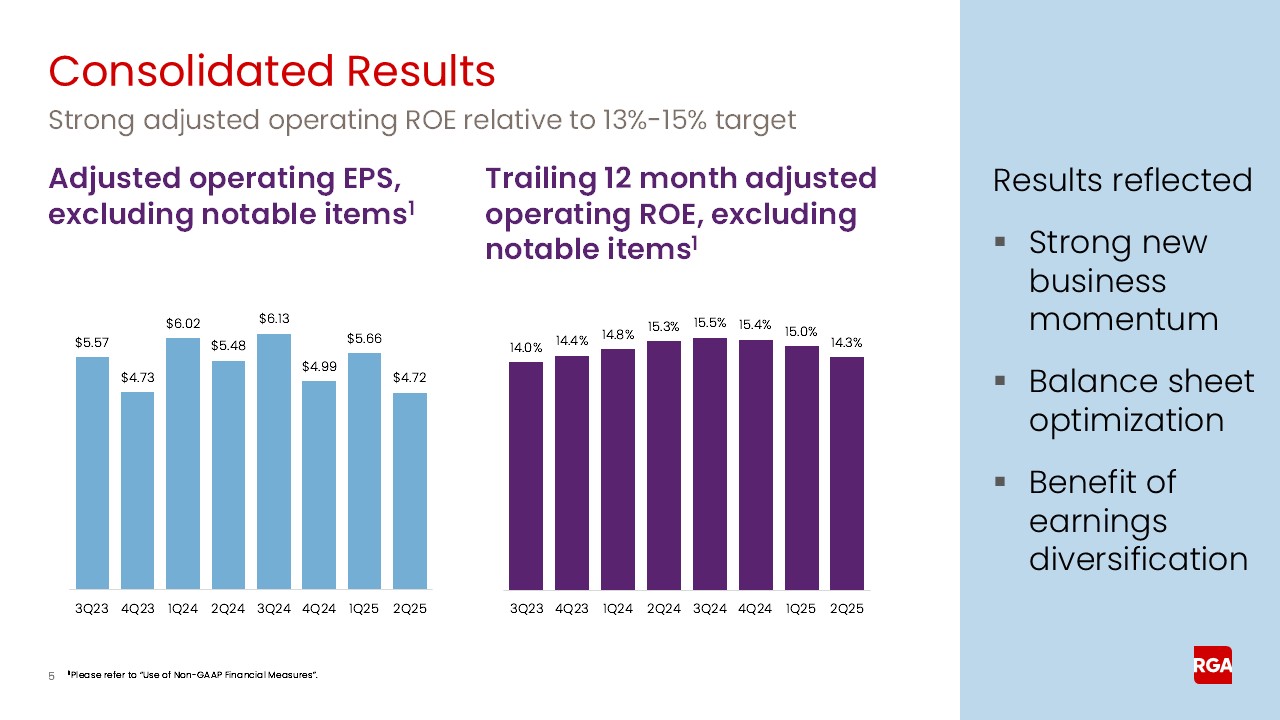 Consolidated Results

Strong adjusted operating ROE relative to 13%-15% target

Adjusted operating EPS, excluding notable items$^1$

$5.57 $4.73 $6.02 $5.48 $6.13 $4.99 $5.66 $4.72

3Q23 4Q23 1Q24 2Q24 3Q24 4Q24 1Q25 2Q25

Trailing 12 month adjusted operating ROE, excluding notable items$^1$

14.0% 14.4% 14.8% 15.3% 15.5% 15.4% 15.0% 14.3%

3Q23 4Q23 1Q24 2Q24 3Q24 4Q24 1Q25 2Q25

Results reflected

▪ Strong new business momentum

▪ Balance sheet optimization

▪ Benefit of earnings diversification

5 $^1$Please refer to "Use of Non-GAAP Financial Measures".

RGA